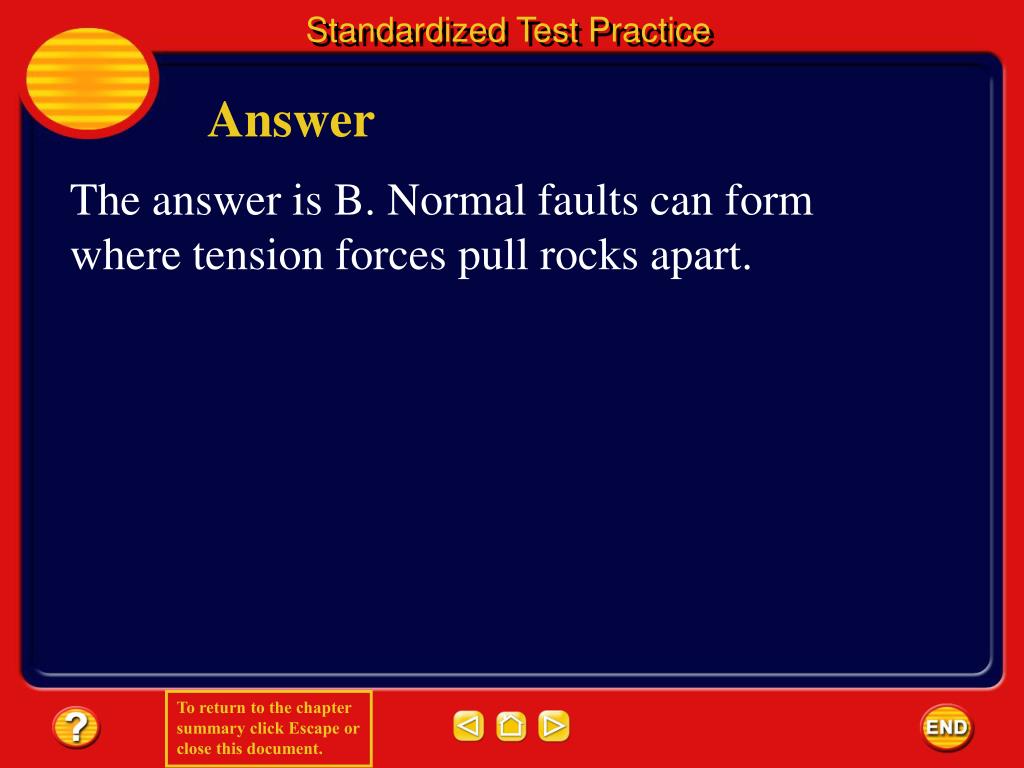 Standardized Test Practice

Answer

The answer is B. Normal faults can form where tension forces pull rocks apart.

?

To return to the chapter summary click Escape or close this document.

END